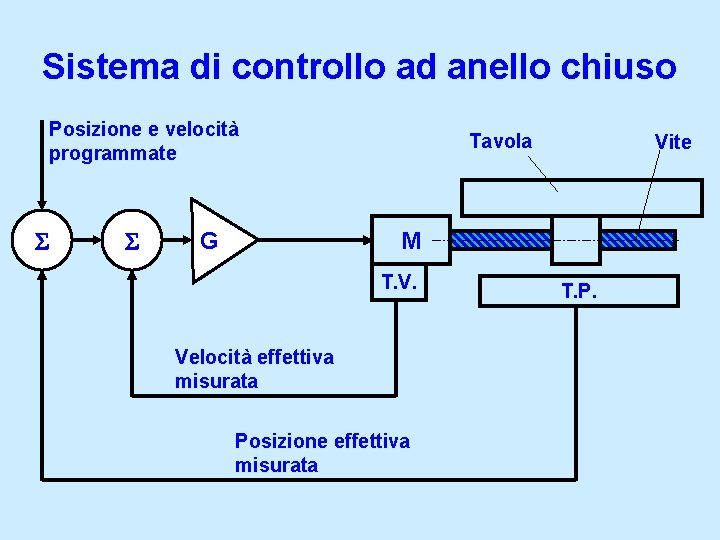 Sistema di controllo ad anello chiuso

Posizione e velocità programmate

Tavola

Vite

$\Sigma$

$\Sigma$

G

M

T.V.

T.P.

Velocità effettiva misurata

Posizione effettiva misurata